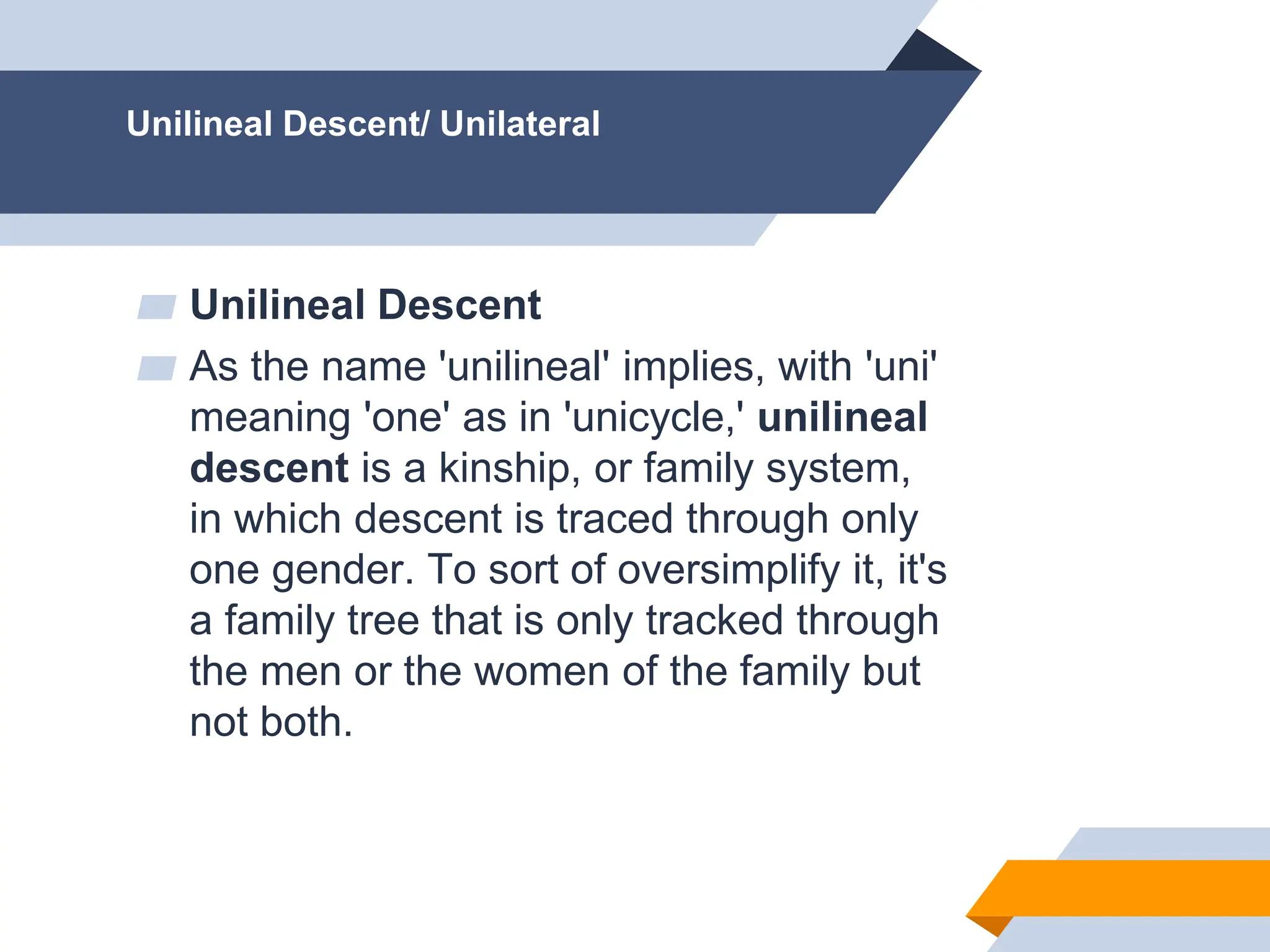 Unilineal Descent/ Unilateral

Unilineal Descent

As the name 'unilineal' implies, with 'uni' meaning 'one' as in 'unicycle,' unilineal descent is a kinship, or family system, in which descent is traced through only one gender. To sort of oversimplify it, it's a family tree that is only tracked through the men or the women of the family but not both.